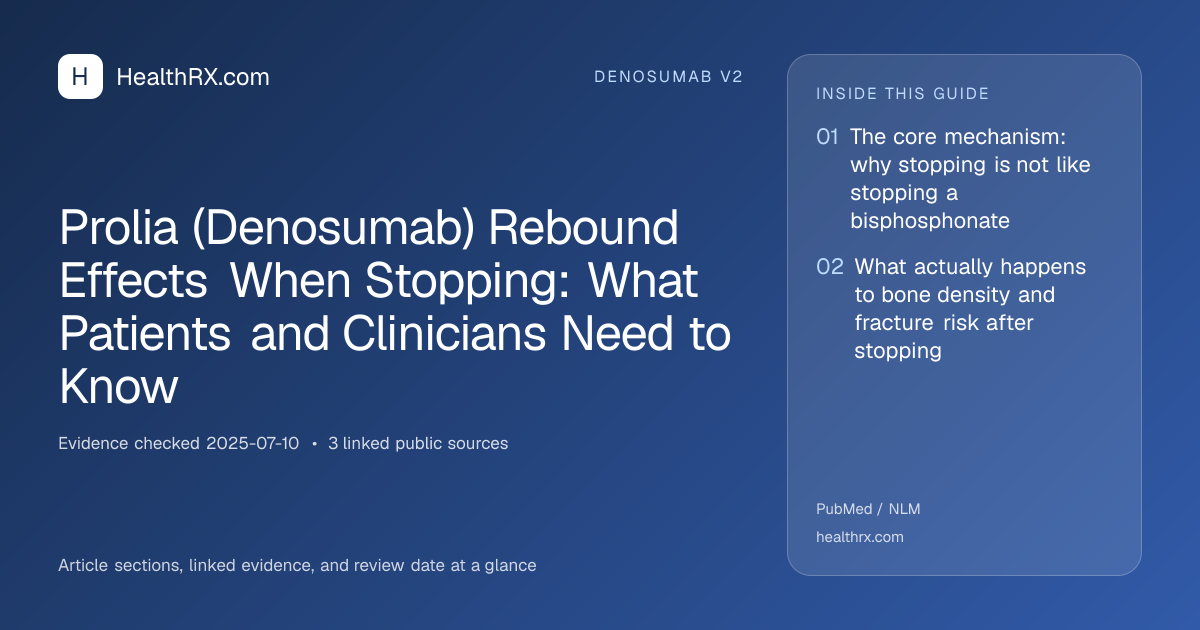 H HealthRX.com

DENOSUMAB V2

Prolia (Denosumab) Rebound Effects When Stopping: What Patients and Clinicians Need to Know

Evidence checked 2025-07-10 • 3 linked public sources

Article sections, linked evidence, and review date at a glance

INSIDE THIS GUIDE

01 The core mechanism: why stopping is not like stopping a bisphosphonate

02 What actually happens to bone density and fracture risk after stopping

PubMed / NLM

healthrx.com